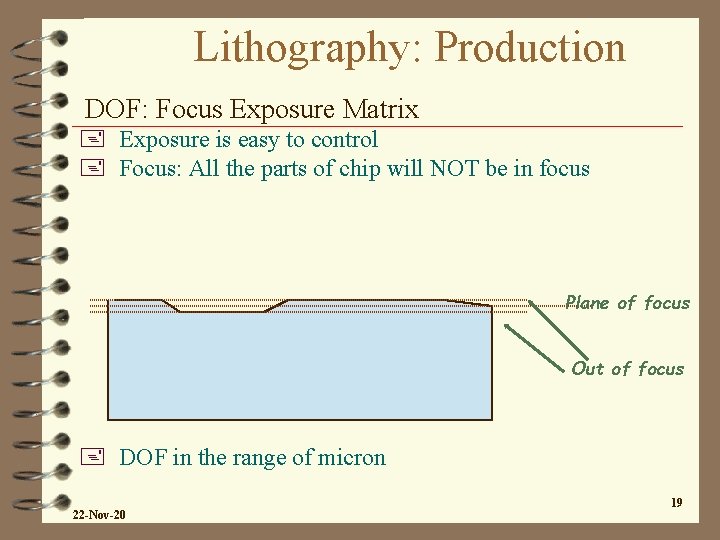 Lithography: Production

DOF: Focus Exposure Matrix

Exposure is easy to control

Focus: All the parts of chip will NOT be in focus

Plane of focus

Out of focus

DOF in the range of micron

22-Nov-20

19